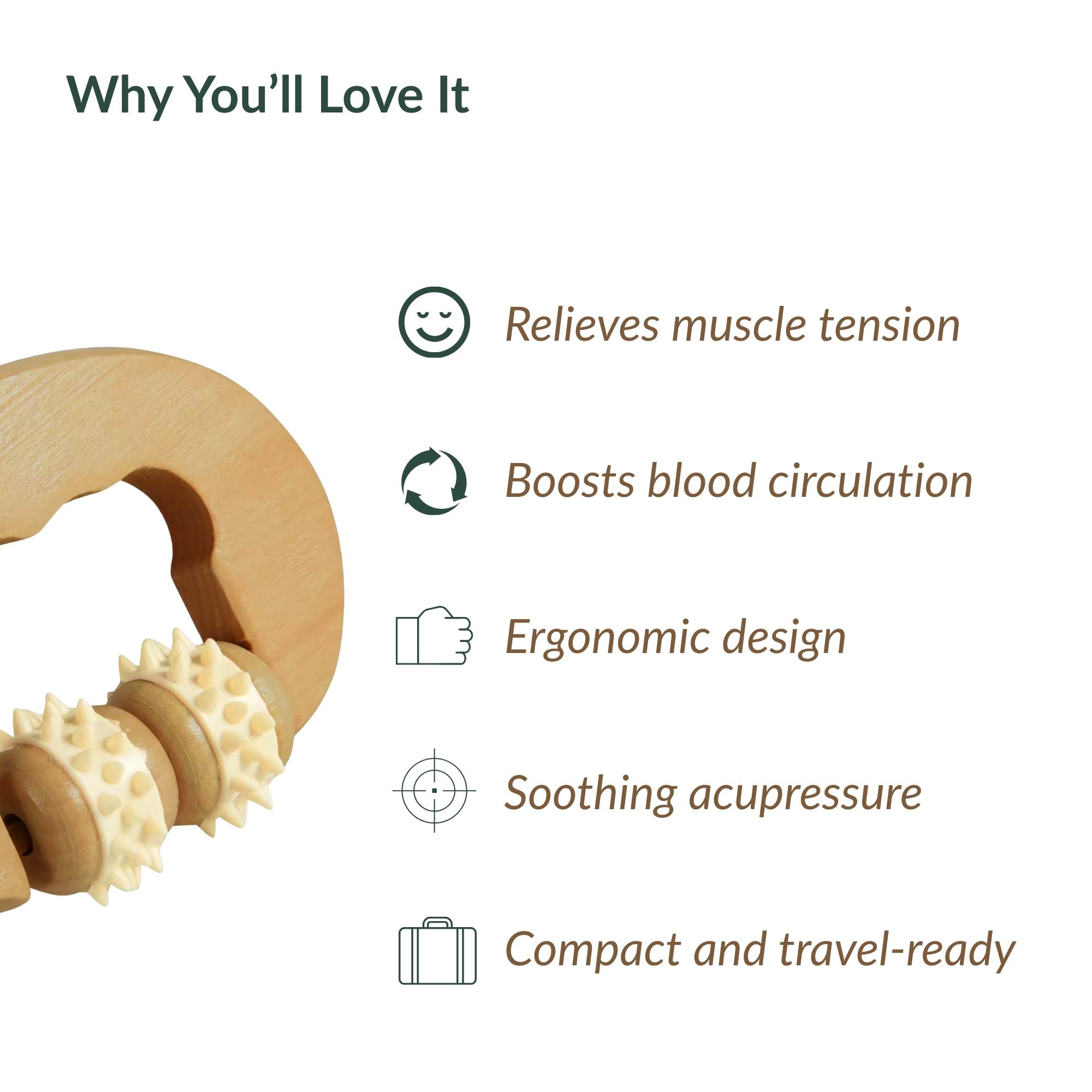 Why You’ll Love It

Relieves muscle tension

Boosts blood circulation

Ergonomic design

Soothing acupressure

Compact and travel-ready